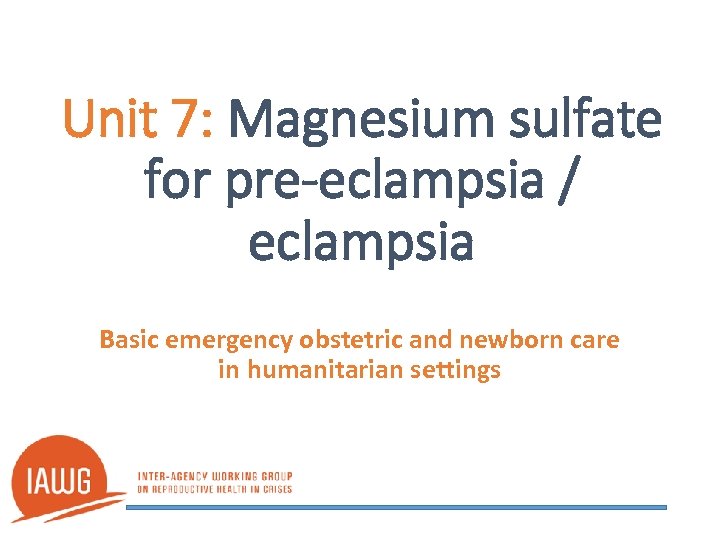 Unit 7: Magnesium sulfate for pre-eclampsia / eclampsia

Basic emergency obstetric and newborn care in humanitarian settings

IAWG

INTER-AGENCY WORKING GROUP ON REPRODUCTIVE HEALTH IN CRISES